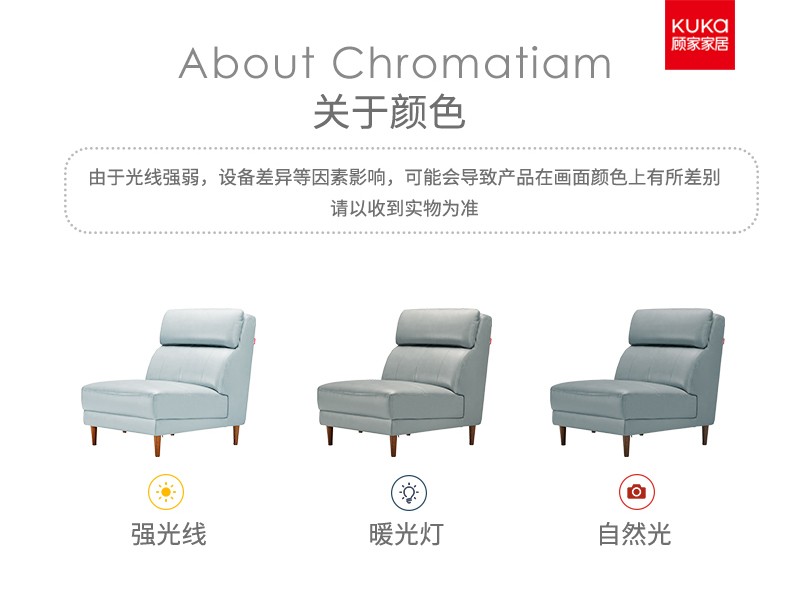 KUKA
顾家家居

About Chromatiam
关于颜色

由于光线强弱，设备差异等因素影响，可能会导致产品在画面颜色上有所差别
请以收到实物为准

强光线

暖光灯

自然光